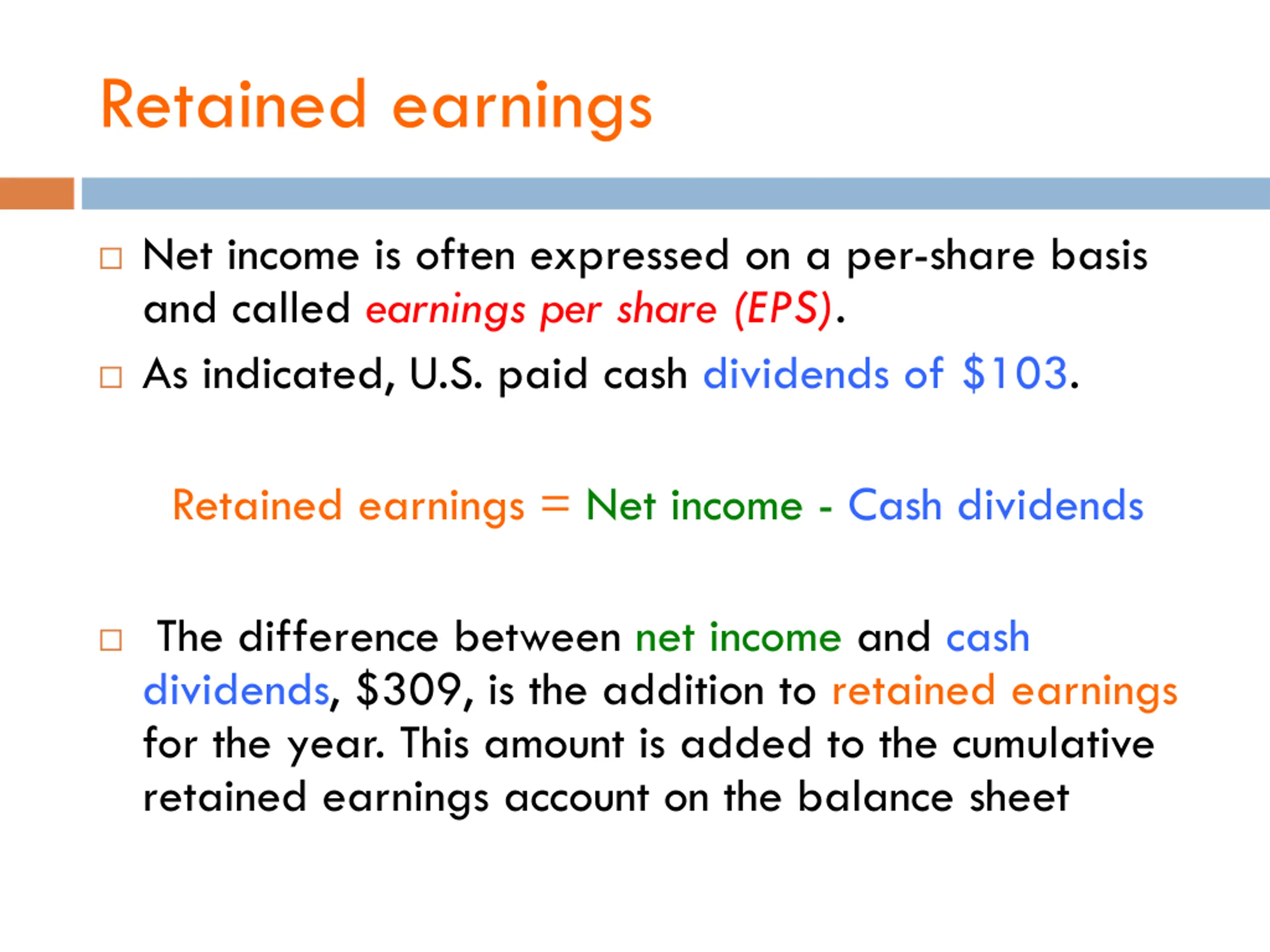 Retained earnings

□ Net income is often expressed on a per-share basis and called earnings per share (EPS).

□ As indicated, U.S. paid cash dividends of \$103.

Retained earnings = Net income - Cash dividends

□ The difference between net income and cash dividends, \$309, is the addition to retained earnings for the year. This amount is added to the cumulative retained earnings account on the balance sheet